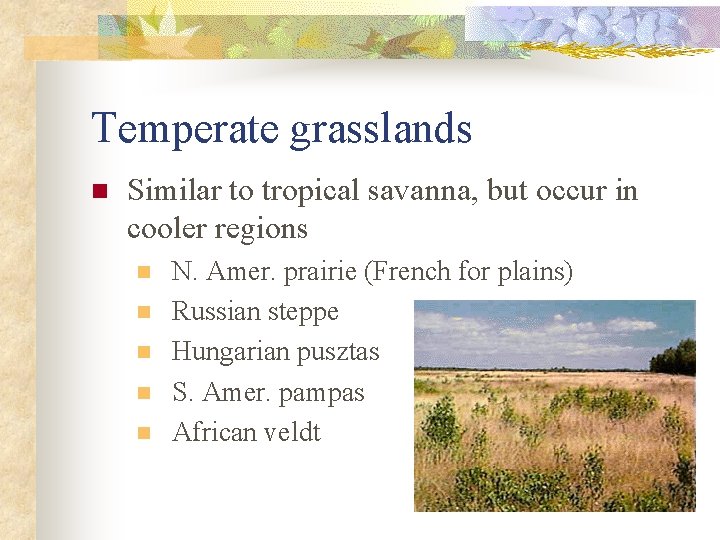 Temperate grasslands

Similar to tropical savanna, but occur in cooler regions

N. Amer. prairie (French for plains)
Russian steppe
Hungarian pusztas
S. Amer. pampas
African veldt